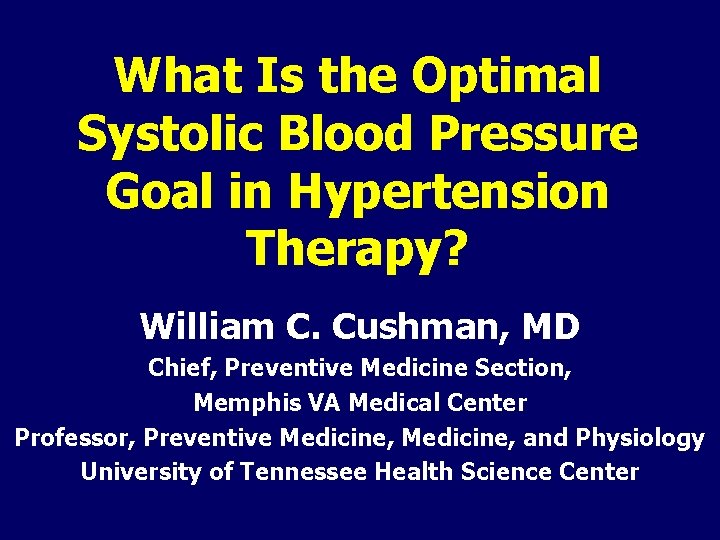 What Is the Optimal Systolic Blood Pressure Goal in Hypertension Therapy?

William C. Cushman, MD

Chief, Preventive Medicine Section,
Memphis VA Medical Center
Professor, Preventive Medicine, Medicine, and Physiology
University of Tennessee Health Science Center